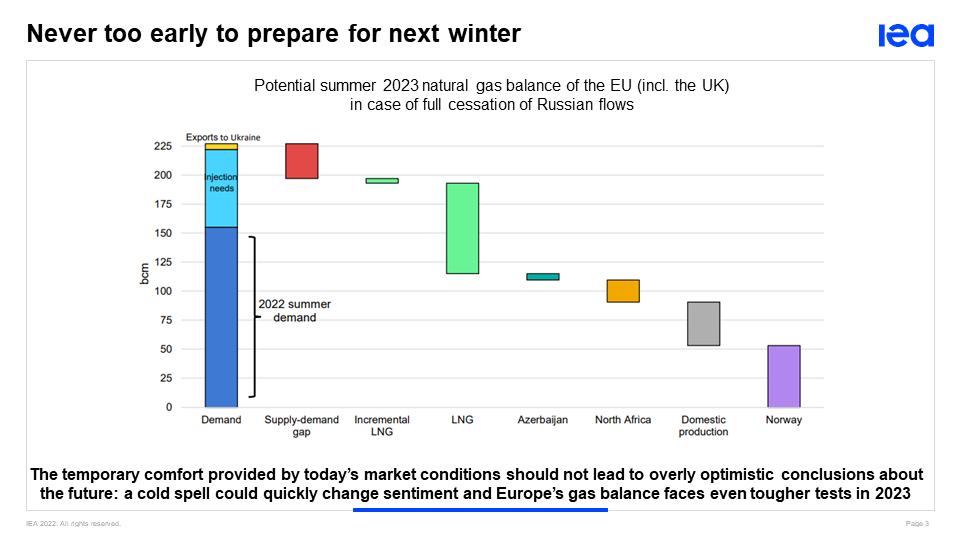 Never too early to prepare for next winter

iea

Potential summer 2023 natural gas balance of the EU (incl. the UK) in case of full cessation of Russian flows

Exports to Ukraine

Injection needs

2022 summer demand

bcm

225
200
175
150
125
100
75
50
25
0

Demand
Supply-demand gap
Incremental LNG
LNG
Azerbaijan
North Africa
Domestic production
Norway

The temporary comfort provided by today's market conditions should not lead to overly optimistic conclusions about the future: a cold spell could quickly change sentiment and Europe's gas balance faces even tougher tests in 2023

IEA 2022. All rights reserved.

Page 3